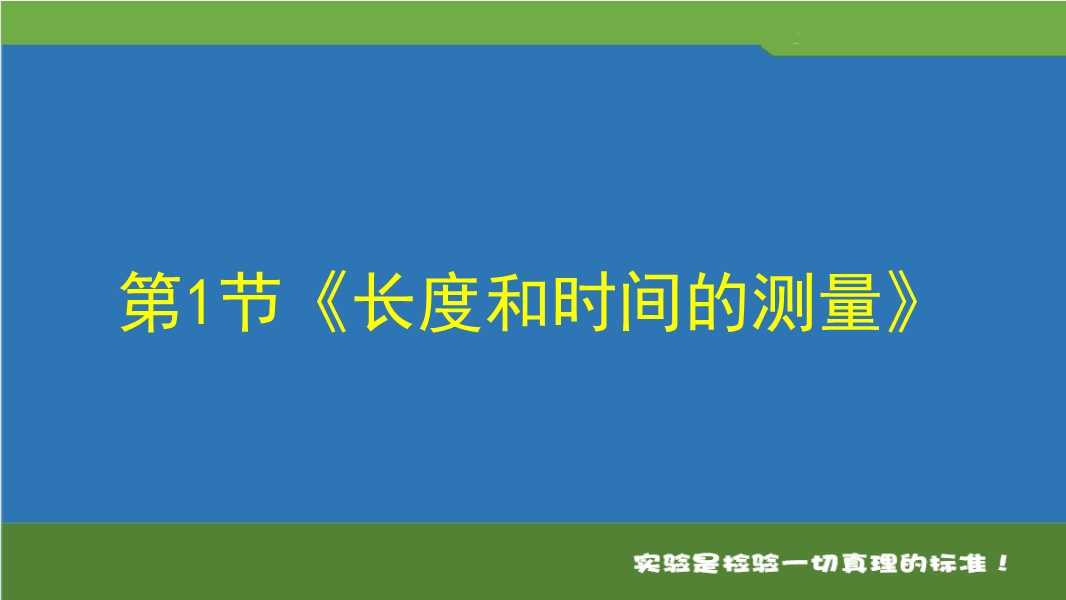 第1节《长度和时间的测量》

实验是检验一切真理的标准！